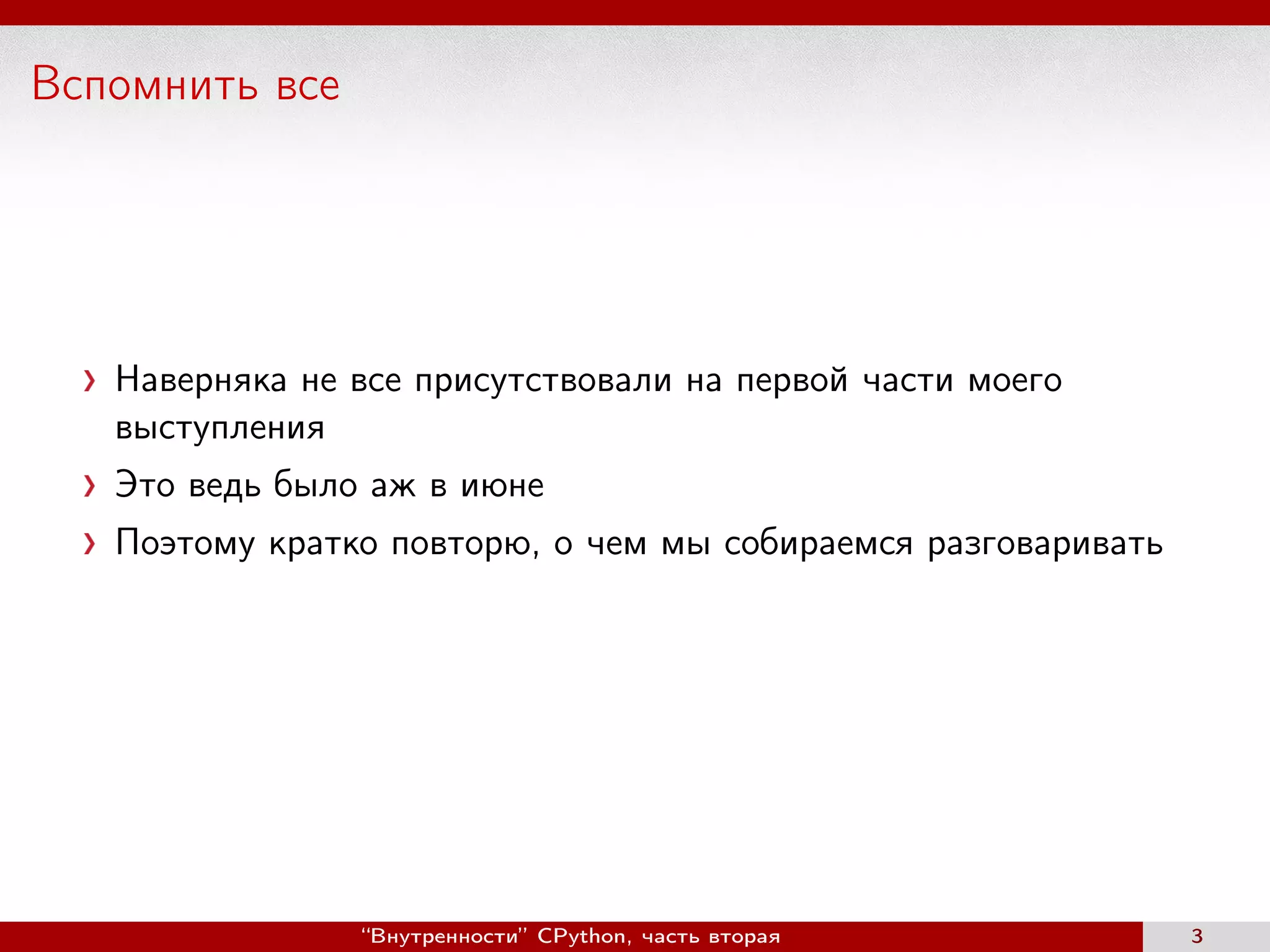 Вспомнить все

› Наверняка не все присутствовали на первой части моего выступления

› Это ведь было аж в июне

› Поэтому кратко повторю, о чем мы собираемся разговаривать

“Внутренности” CPython, часть вторая 3